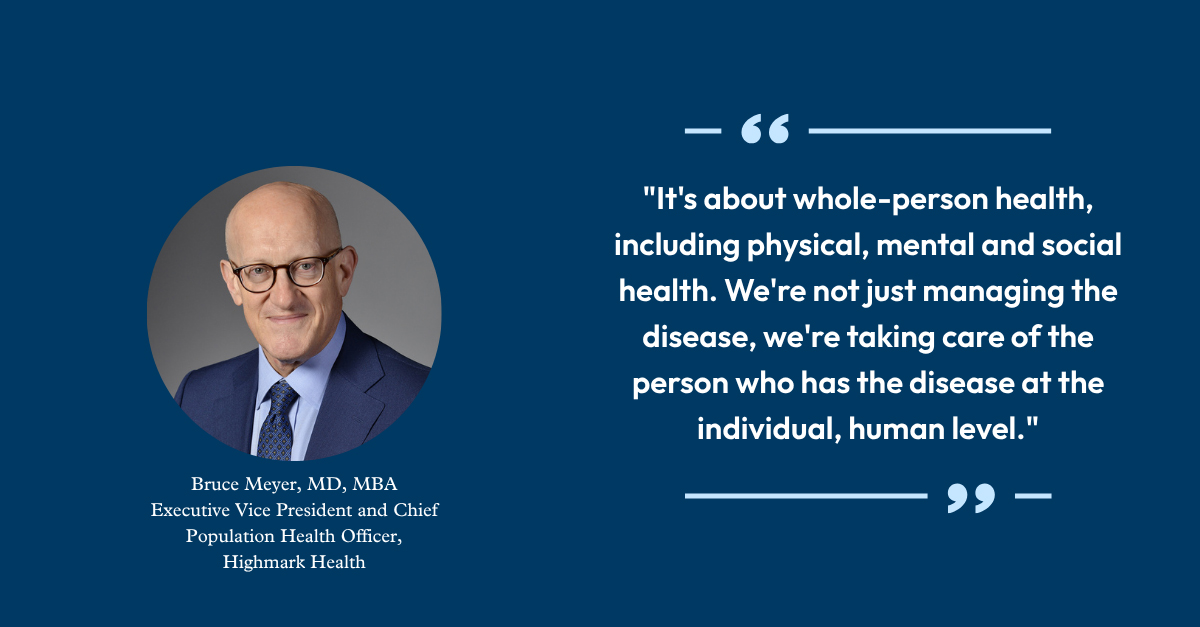 Bruce Meyer, MD, MBA
Executive Vice President and Chief Population Health Officer, Highmark Health

"It's about whole-person health, including physical, mental and social health. We're not just managing the disease, we're taking care of the person who has the disease at the individual, human level."